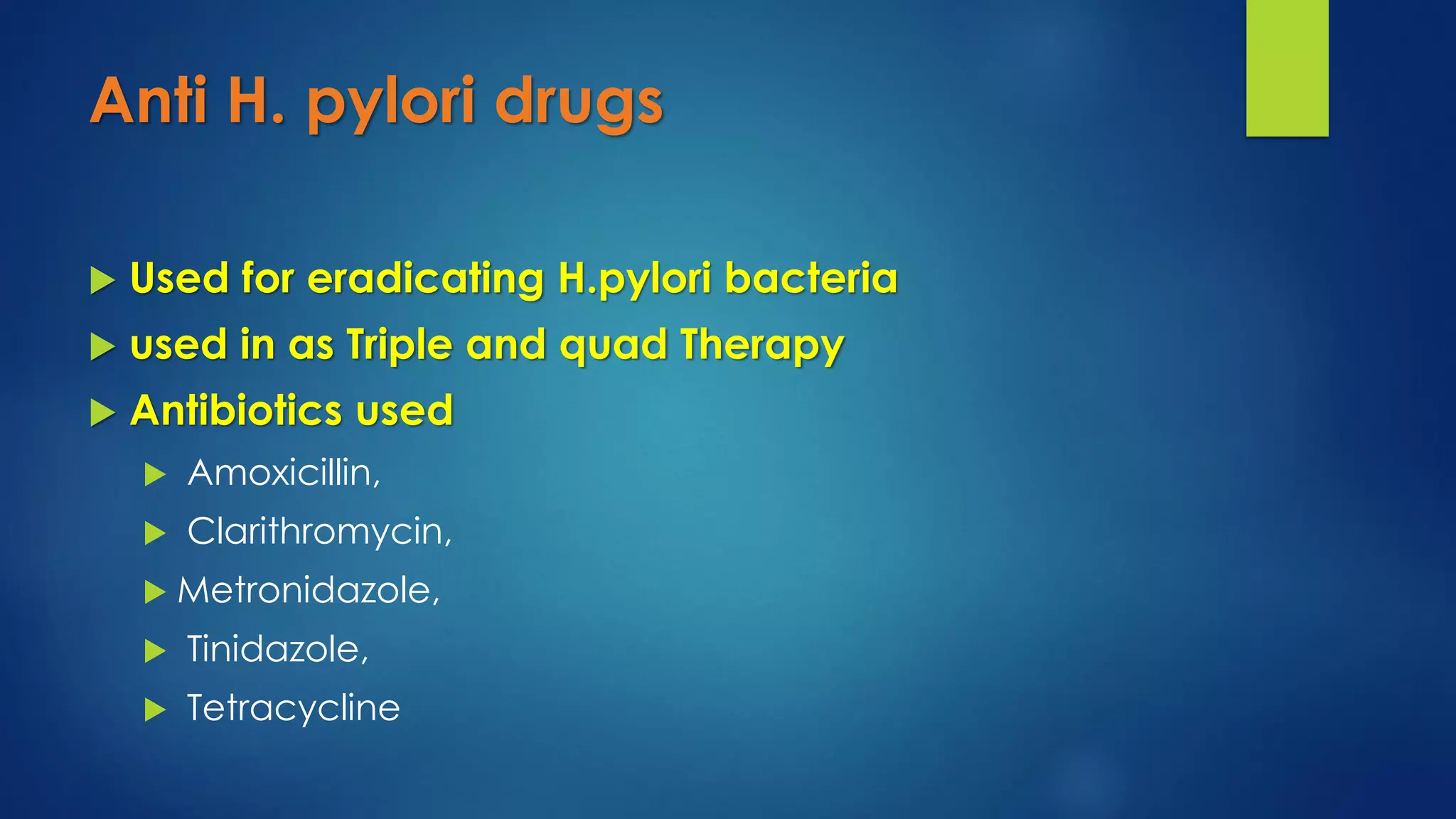 Anti H. pylori drugs

Used for eradicating H.pylori bacteria

used in as Triple and quad Therapy

Antibiotics used

Amoxicillin,

Clarithromycin,

Metronidazole,

Tinidazole,

Tetracycline